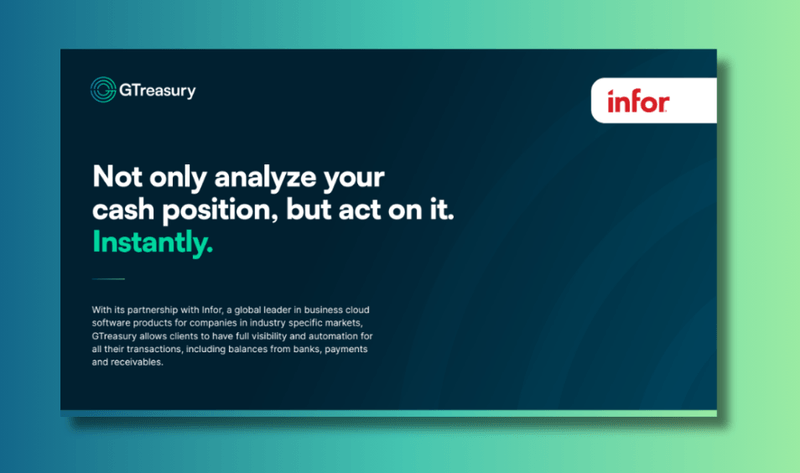 GTreasury

infor

Not only analyze your cash position, but act on it. Instantly.

With its partnership with Infor, a global leader in business cloud software products for companies in industry specific markets, GTreasury allows clients to have full visibility and automation for all their transactions, including balances from banks, payments and receivables.